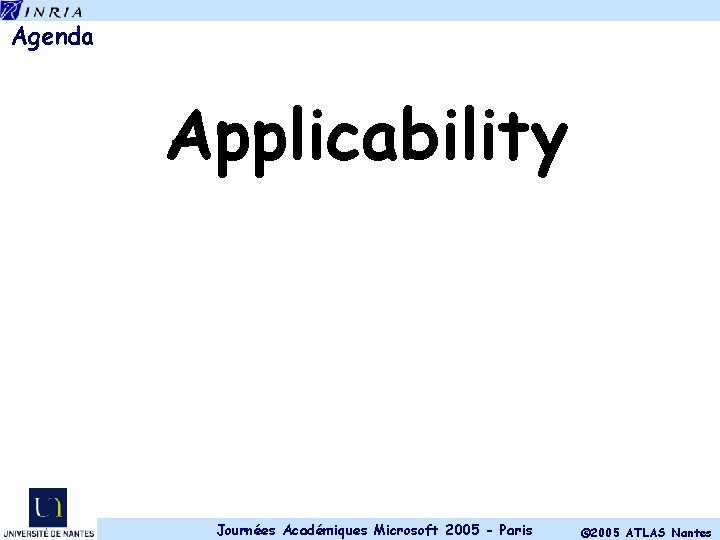 INRIA

Agenda

Applicability

UNIVERSITÉ DE NANTES

Journées Académiques Microsoft 2005 - Paris

©2005 ATLAS Nantes